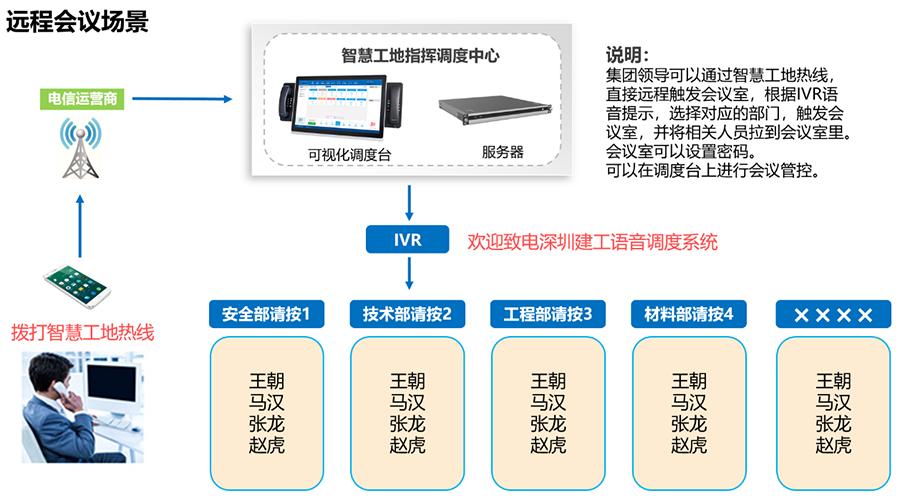 远程会议场景

电信运营商

拨打智慧工地热线

智慧工地指挥调度中心

可视化调度台

服务器

说明：
集团领导可以通过智慧工地热线，直接远程触发会议室，根据IVR语音提示，选择对应的部门，触发会议室，并将相关人员拉到会议室里。
会议室可以设置密码。
可以在调度台上进行会议管控。

IVR

欢迎致电深圳建工语音调度系统

安全部请按1

王朝
马汉
张龙
赵虎

技术部请按2

王朝
马汉
张龙
赵虎

工程部请按3

王朝
马汉
张龙
赵虎

材料部请按4

王朝
马汉
张龙
赵虎

××××

王朝
马汉
张龙
赵虎